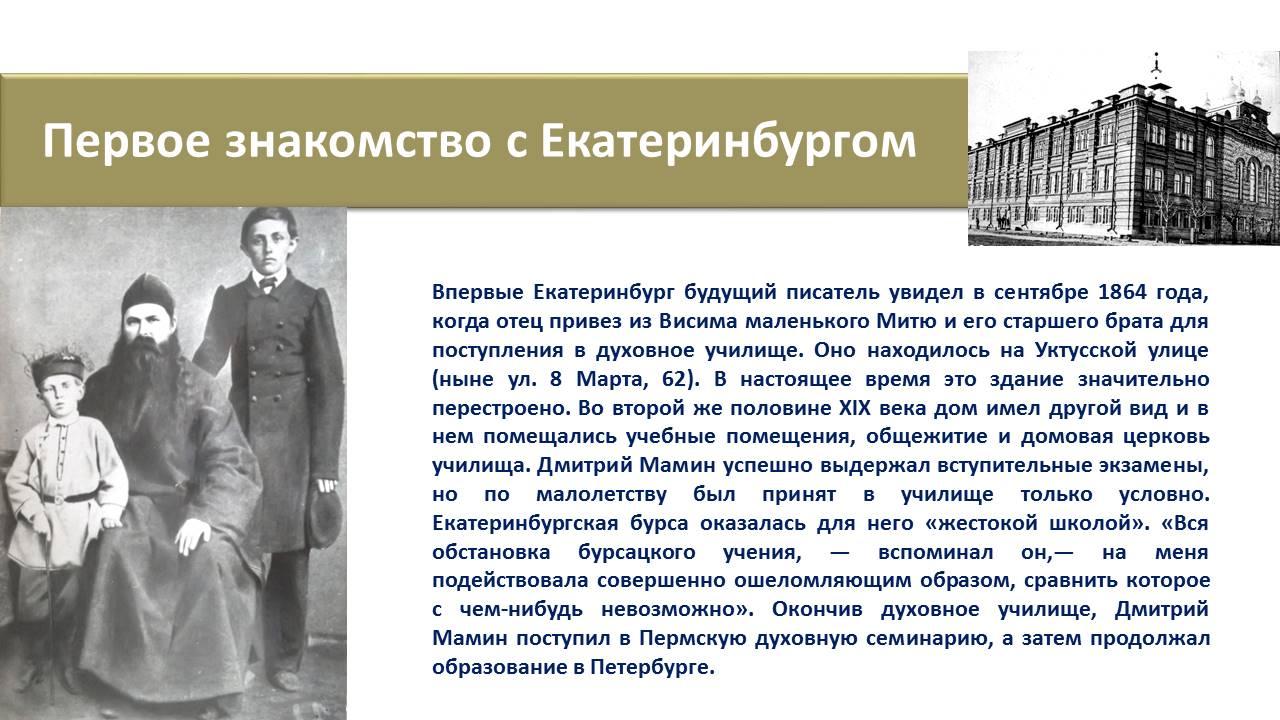 Первое знакомство с Екатеринбургом

Впервые Екатеринбург будущий писатель увидел в сентябре 1864 года, когда отец привез из Висима маленького Митю и его старшего брата для поступления в духовное училище. Оно находилось на Уктусской улице (ныне ул. 8 Марта, 62). В настоящее время это здание значительно перестроено. Во второй же половине XIX века дом имел другой вид и в нем помещались учебные помещения, общежитие и домовая церковь училища. Дмитрий Мамин успешно выдержал вступительные экзамены, но по малолетству был принят в училище только условно. Екатеринбургская бурса оказалась для него «жестокой школой». «Вся обстановка бурсацкого учения, — вспоминал он,— на меня подействовала совершенно ошеломляющим образом, сравнить которое с чем-нибудь невозможно». Окончив духовное училище, Дмитрий Мамин поступил в Пермскую духовную семинарию, а затем продолжал образование в Петербурге.